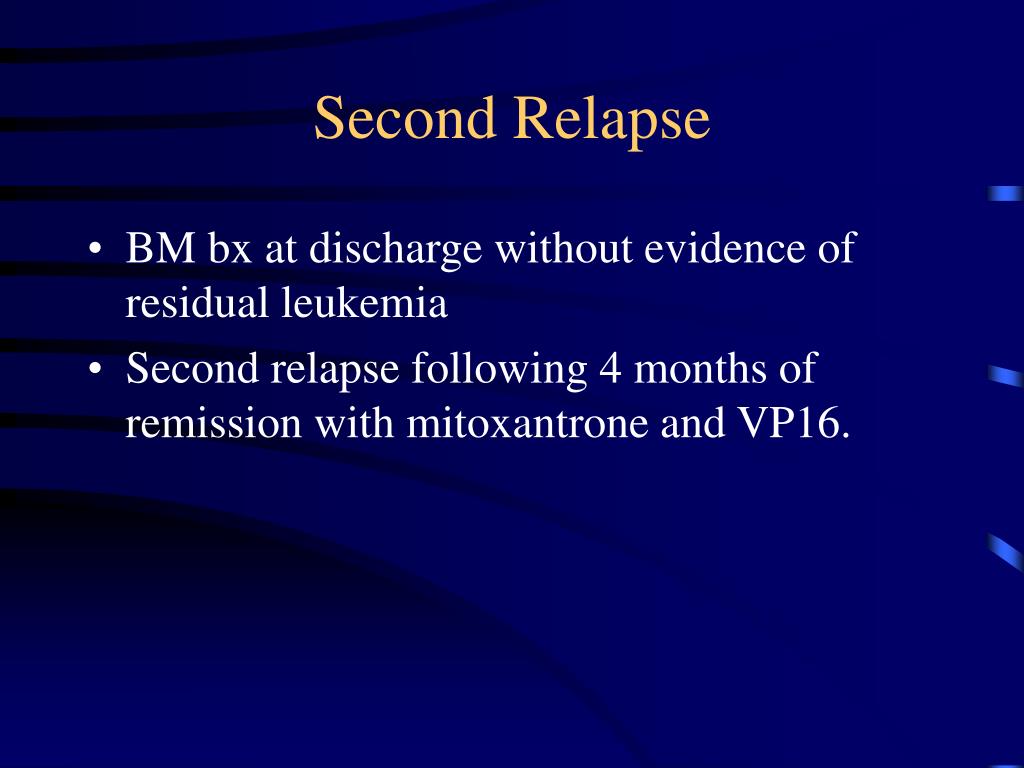 Second Relapse

• BM bx at discharge without evidence of residual leukemia
• Second relapse following 4 months of remission with mitoxantrone and VP16.